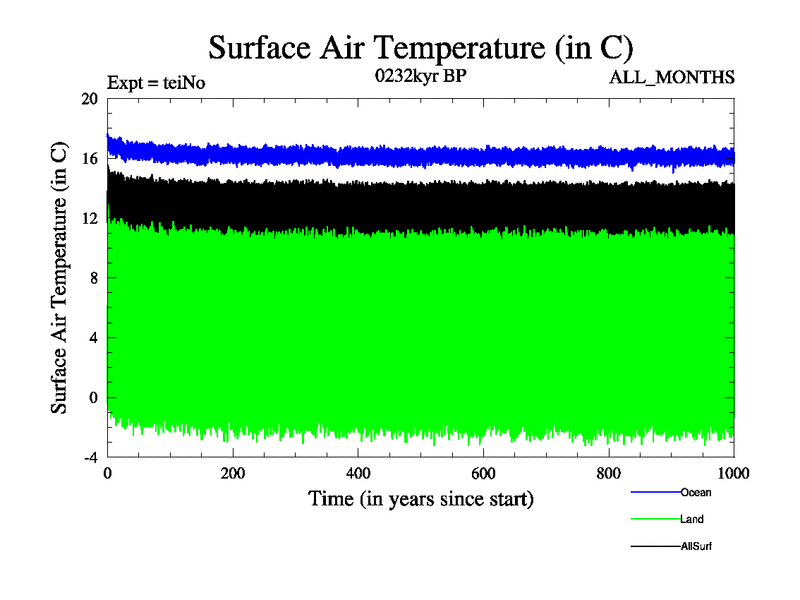 Surface Air Temperature (in C)

Expt = teiNo

0232kyr BP

ALL_MONTHS

Surface Air Temperature (in C)

20

16

12

8

4

0

-4

0

200

400

600

800

1000

Time (in years since start)

Ocean

Land

AllSurf